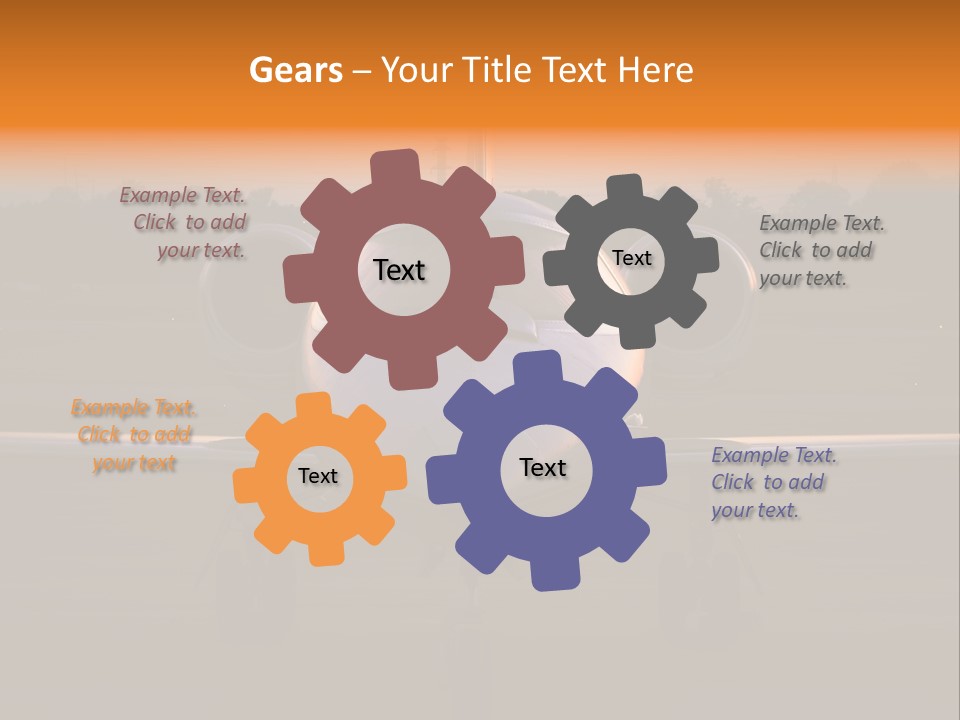 Gears – Your Title Text Here

Example Text. Click to add your text.

Text

Text

Example Text. Click to add your text.

Example Text. Click to add your text

Text

Text

Example Text. Click to add your text.